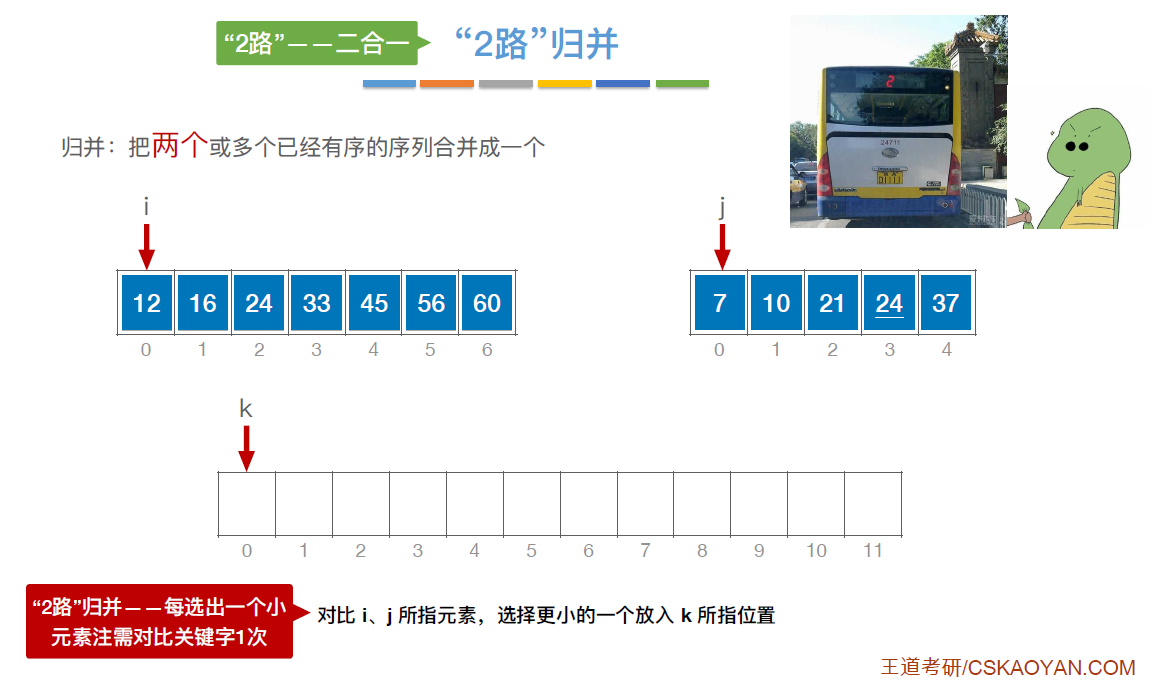 “2路”——二合一

“2路”归并

2

24711

归并：把两个或多个已经有序的序列合并成一个

i

| 12 | 16 | 24 | 33 | 45 | 56 | 60 |
|---|---|---|---|---|---|---|
| 0 | 1 | 2 | 3 | 4 | 5 | 6 |

j

| 7 | 10 | 21 | 24 | 37 |
|---|---|---|---|---|
| 0 | 1 | 2 | 3 | 4 |

k

| | | | | | | | | | | | |
|---|---|---|---|---|---|---|---|---|---|---|---|
| 0 | 1 | 2 | 3 | 4 | 5 | 6 | 7 | 8 | 9 | 10 | 11 |

“2路”归并——每选出一个小元素注需对比关键字1次

对比 i、j 所指元素，选择更小的一个放入 k 所指位置

王道考研/CSKAOYAN.COM